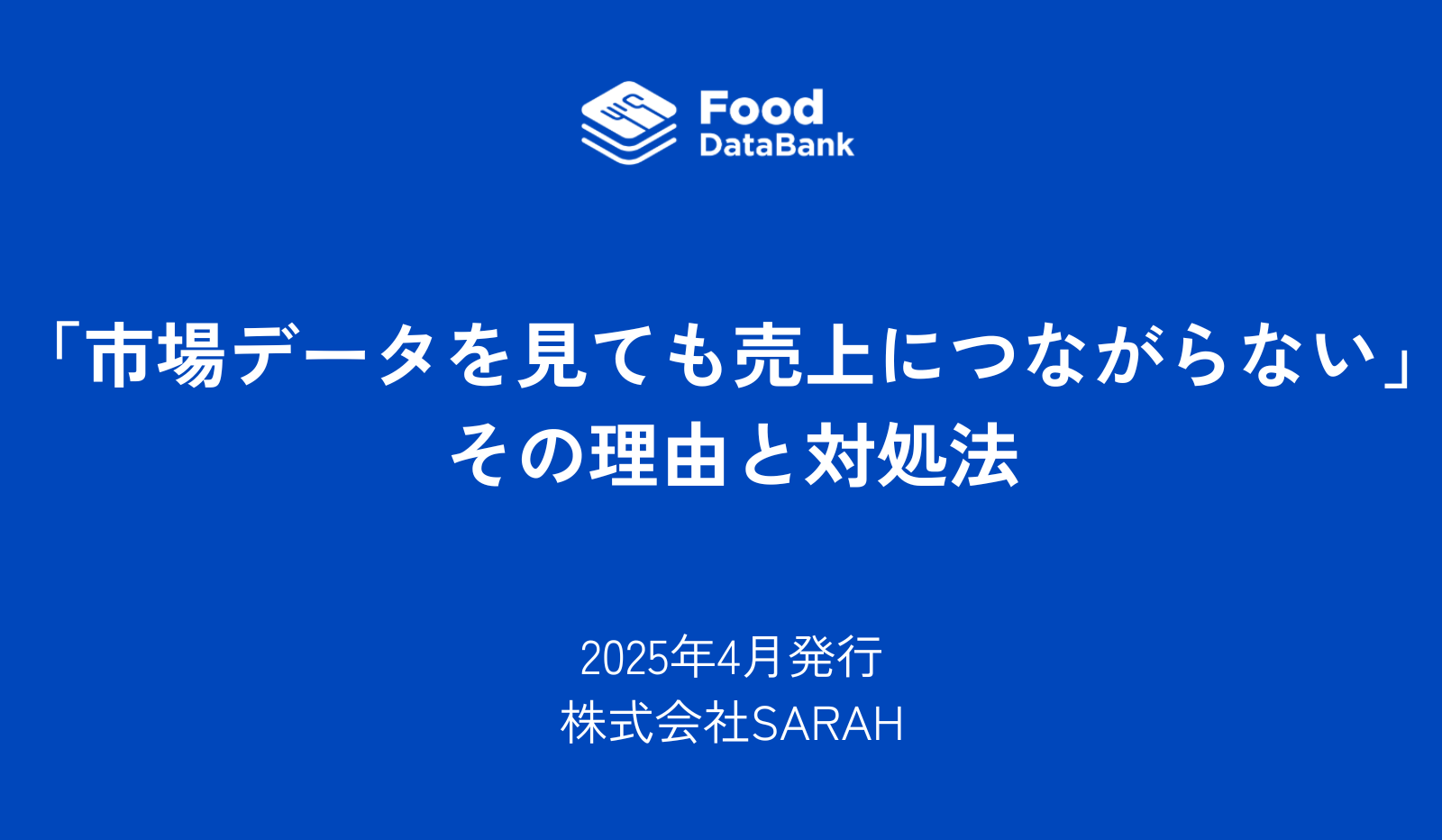 Food
DataBank

「市場データを見ても売上につながらない」
その理由と対処法

2025年4月発行
株式会社SARAH